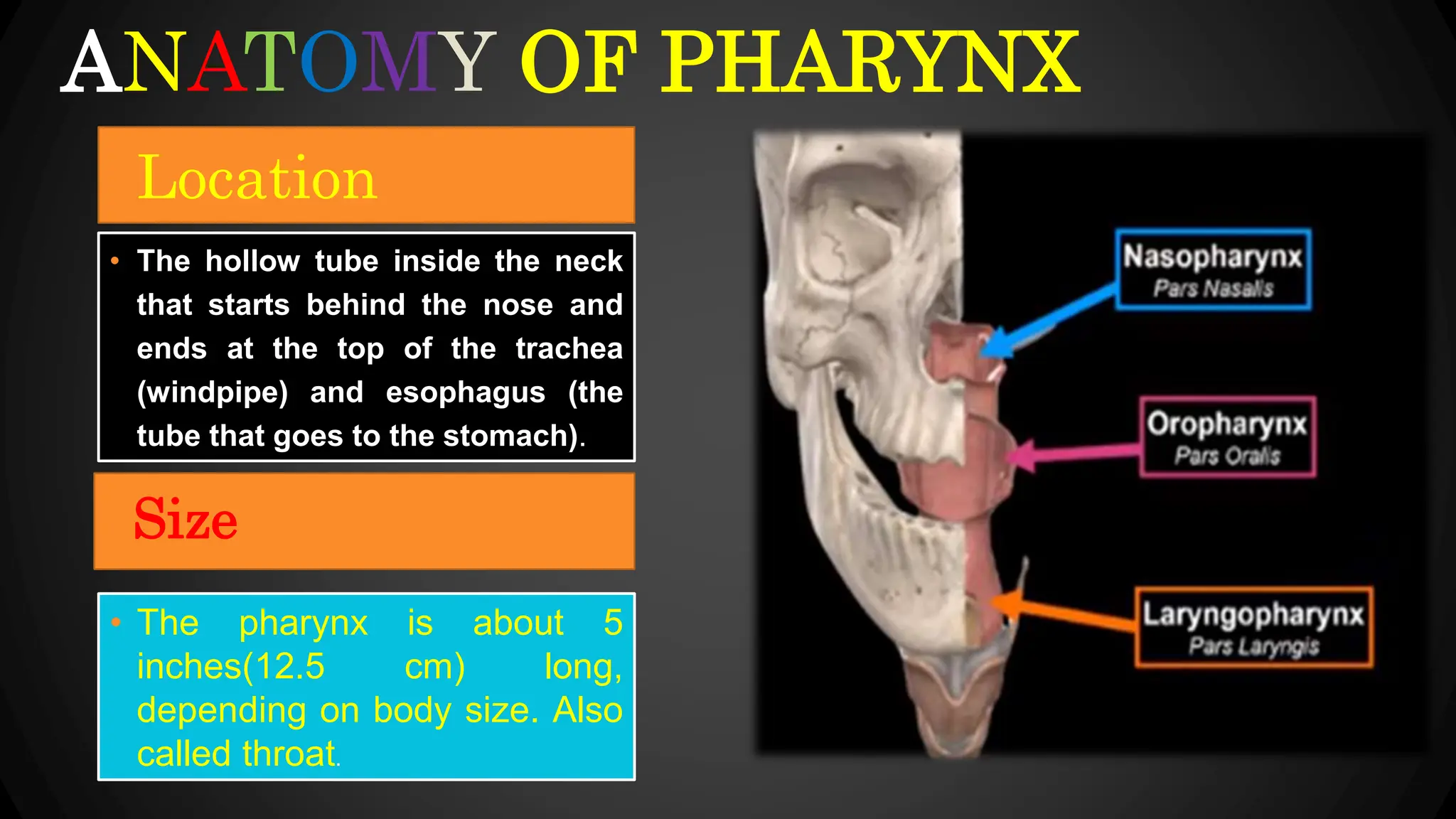 ANATOMY OF PHARYNX

Location

• The hollow tube inside the neck that starts behind the nose and ends at the top of the trachea (windpipe) and esophagus (the tube that goes to the stomach).

Size

• The pharynx is about 5 inches(12.5 cm) long, depending on body size. Also called throat.

Nasopharynx
Pars Nasalis

Oropharynx
Pars Oralis

Laryngopharynx
Pars Laryngis